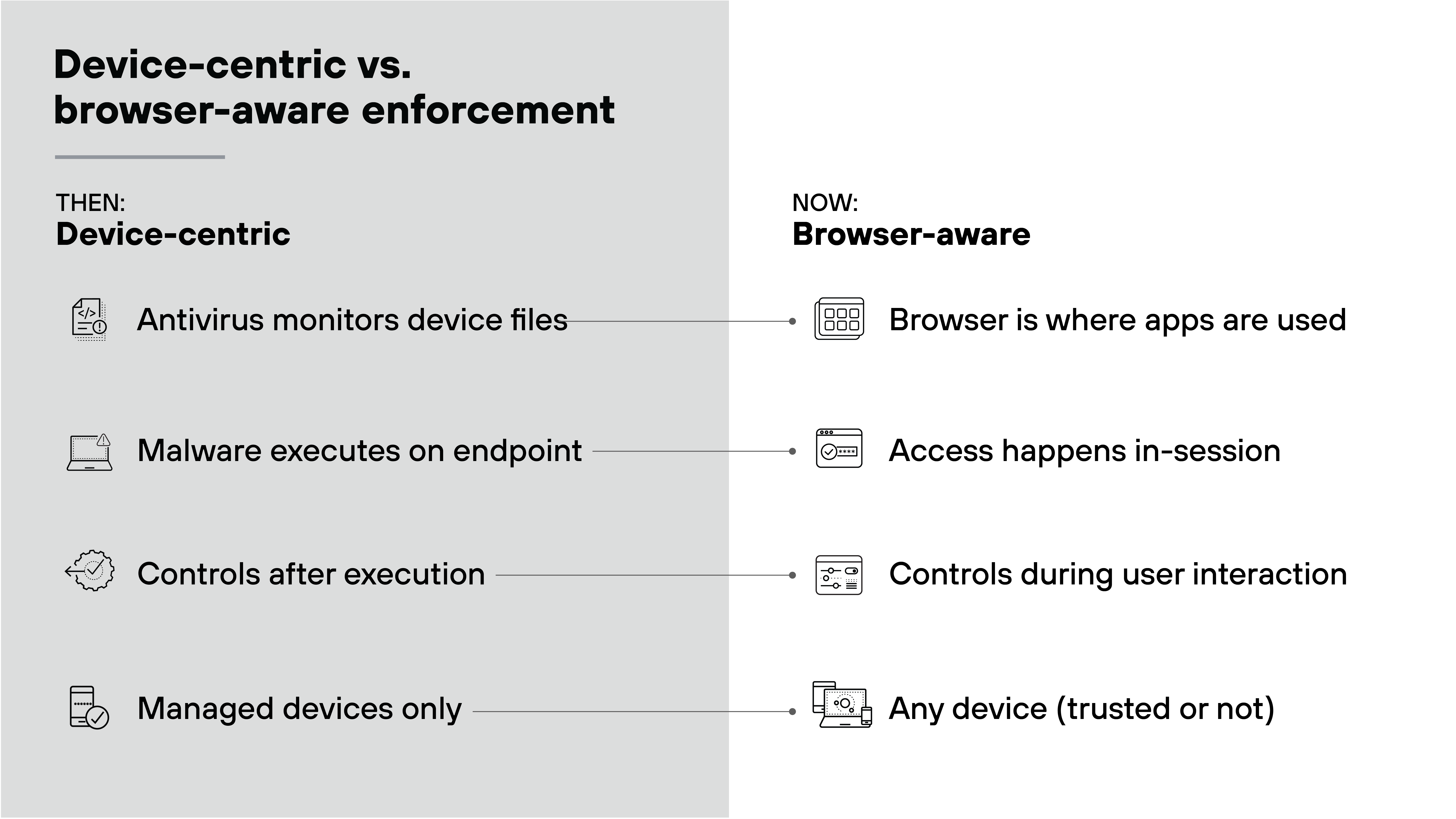 Device-centric vs. browser-aware enforcement

THEN:
Device-centric

Antivirus monitors device files

Malware executes on endpoint

Controls after execution

Managed devices only

NOW:
Browser-aware

Browser is where apps are used

Access happens in-session

Controls during user interaction

Any device (trusted or not)